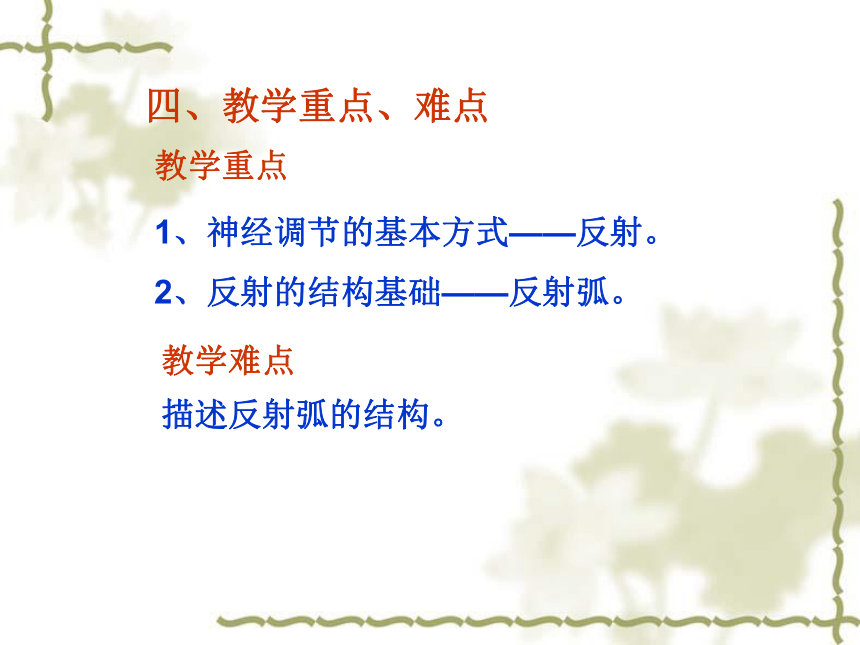 四、教学重点、难点

教学重点

1、神经调节的基本方式——反射。

2、反射的结构基础——反射弧。

教学难点

描述反射弧的结构。